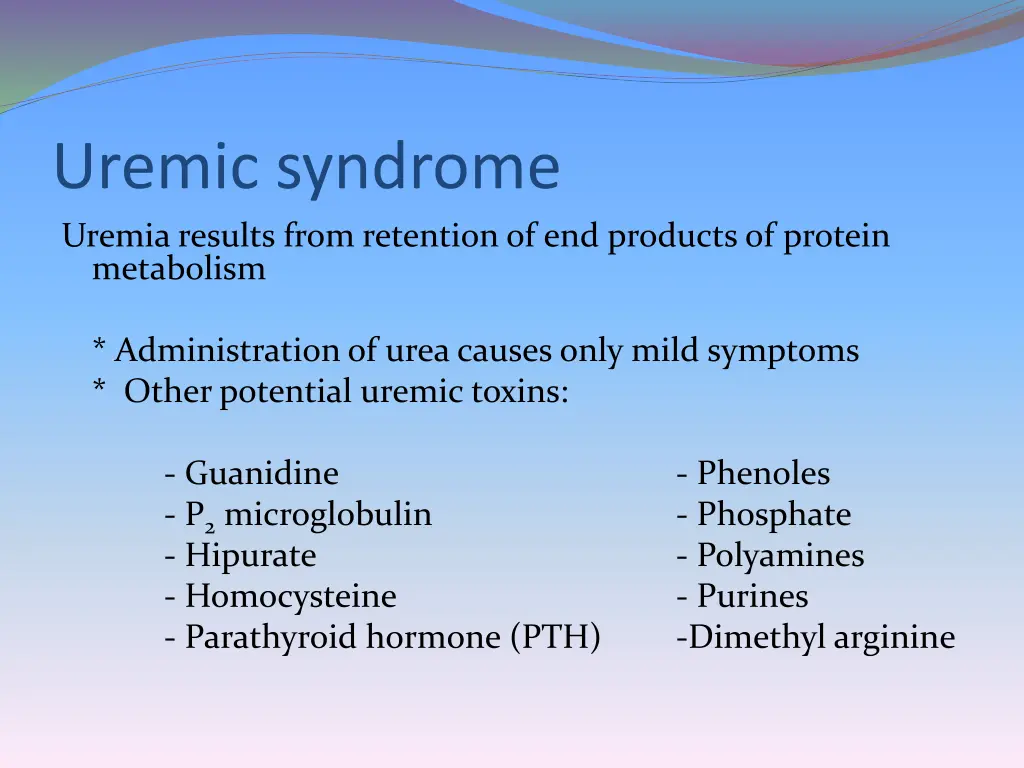 Uremic syndrome

Uremia results from retention of end products of protein metabolism

* Administration of urea causes only mild symptoms
* Other potential uremic toxins:

- Guanidine
- $P_2$ microglobulin
- Hipurate
- Homocysteine
- Parathyroid hormone (PTH)

- Phenoles
- Phosphate
- Polyamines
- Purines
-Dimethyl arginine